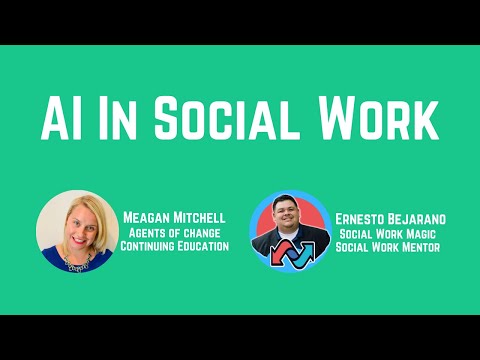 AI In Social Work

Meagan Mitchell
Agents of change
Continuing Education

Ernesto Bejarano
Social Work Magic
Social Work Mentor